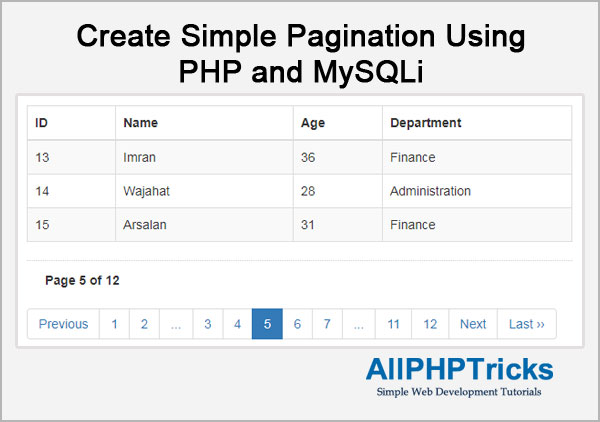 Create Simple Pagination Using PHP and MySQLi

| ID | Name | Age | Department |
|---|---|---|---|
| 13 | Imran | 36 | Finance |
| 14 | Wajahat | 28 | Administration |
| 15 | Arsalan | 31 | Finance |

Page 5 of 12

Previous 1 2 ... 3 4 5 6 7 ... 11 12 Next Last ››

AllPHPTricks
Simple Web Development Tutorials